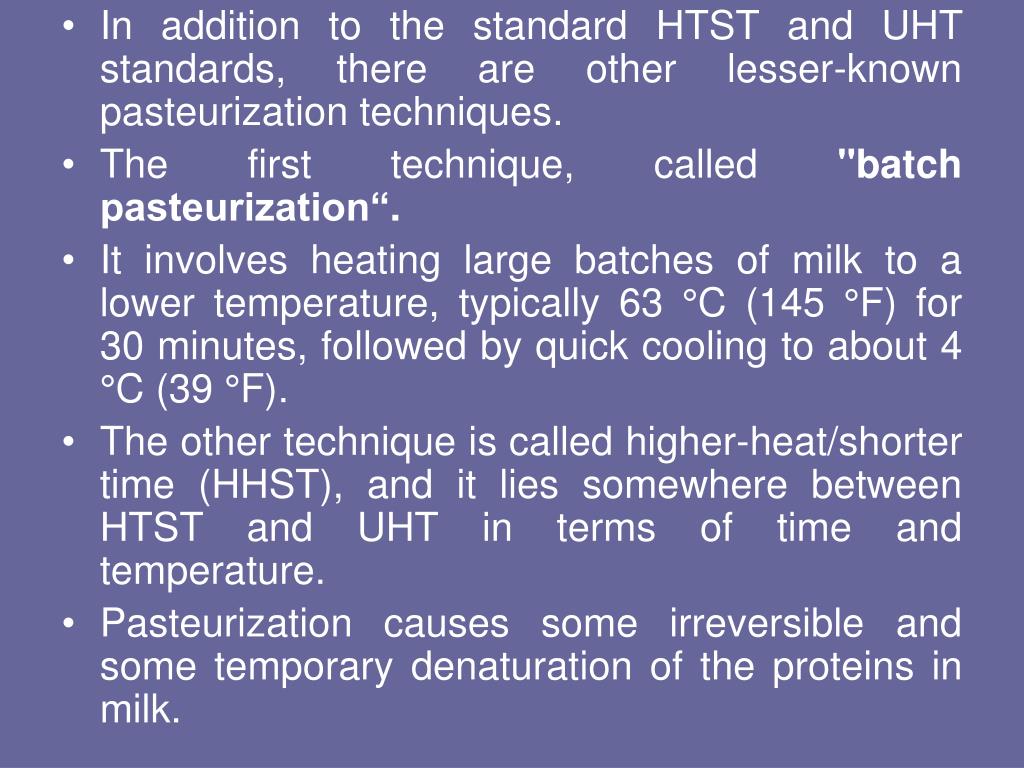 • In addition to the standard HTST and UHT standards, there are other lesser-known pasteurization techniques.
• The first technique, called "batch pasteurization“.
• It involves heating large batches of milk to a lower temperature, typically 63 °C (145 °F) for 30 minutes, followed by quick cooling to about 4 °C (39 °F).
• The other technique is called higher-heat/shorter time (HHST), and it lies somewhere between HTST and UHT in terms of time and temperature.
• Pasteurization causes some irreversible and some temporary denaturation of the proteins in milk.